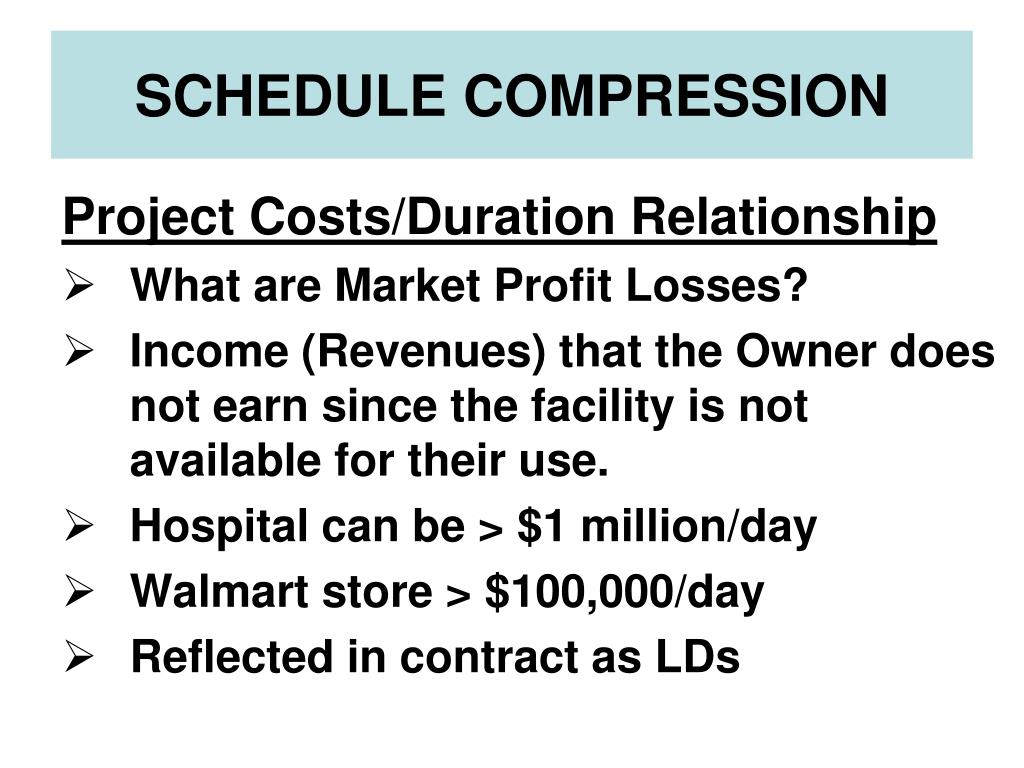 SCHEDULE COMPRESSION

Project Costs/Duration Relationship

➢ What are Market Profit Losses?
➢ Income (Revenues) that the Owner does not earn since the facility is not available for their use.
➢ Hospital can be > \$1 million/day
➢ Walmart store > \$100,000/day
➢ Reflected in contract as LDs